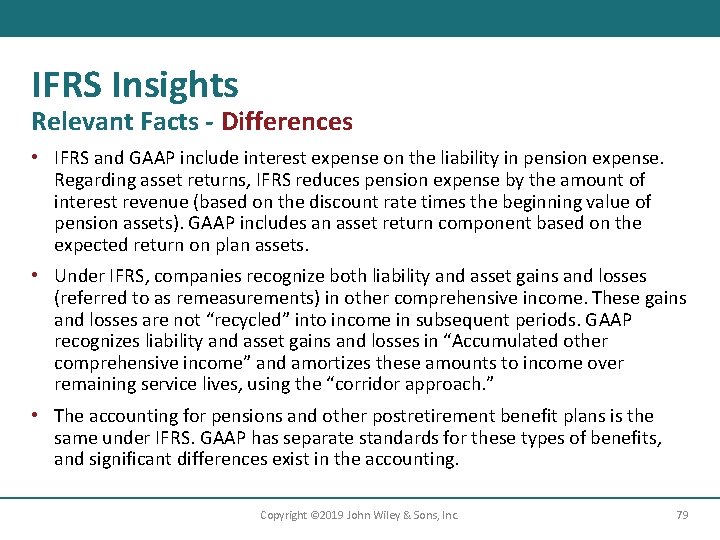 IFRS Insights
Relevant Facts - Differences

• IFRS and GAAP include interest expense on the liability in pension expense. Regarding asset returns, IFRS reduces pension expense by the amount of interest revenue (based on the discount rate times the beginning value of pension assets). GAAP includes an asset return component based on the expected return on plan assets.

• Under IFRS, companies recognize both liability and asset gains and losses (referred to as remeasurements) in other comprehensive income. These gains and losses are not "recycled" into income in subsequent periods. GAAP recognizes liability and asset gains and losses in "Accumulated other comprehensive income" and amortizes these amounts to income over remaining service lives, using the "corridor approach."

• The accounting for pensions and other postretirement benefit plans is the same under IFRS. GAAP has separate standards for these types of benefits, and significant differences exist in the accounting.

Copyright ©2019 John Wiley & Sons, Inc.

79